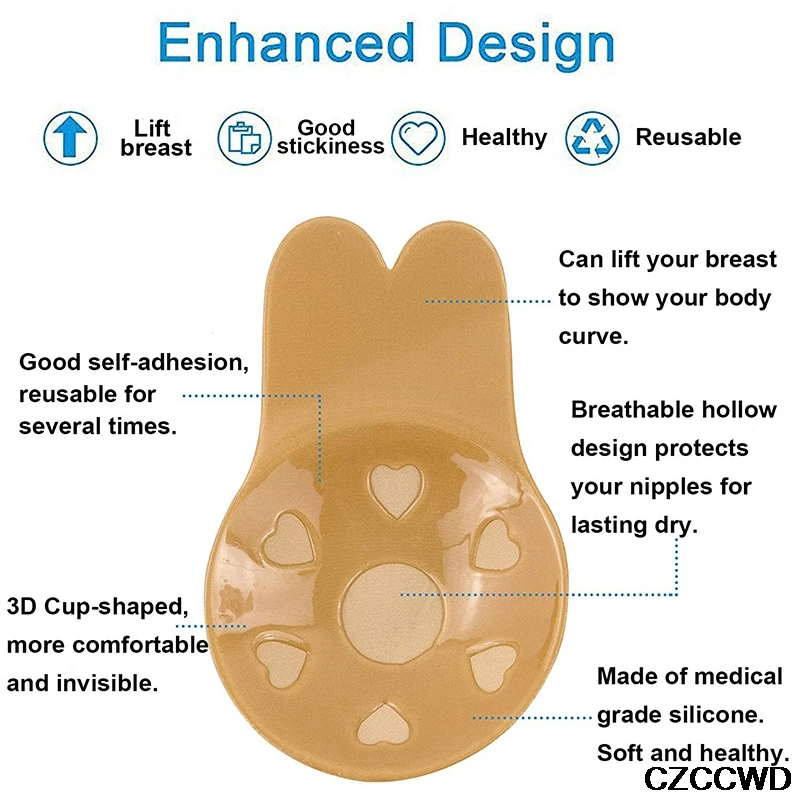 Enhanced Design

Lift breast

Good stickiness

Healthy

Reusable

Can lift your breast to show your body curve.

Good self-adhesion, reusable for several times.

Breathable hollow design protects your nipples for lasting dry.

3D Cup-shaped, more comfortable and invisible.

Made of medical grade silicone. Soft and healthy.

CZCCWD